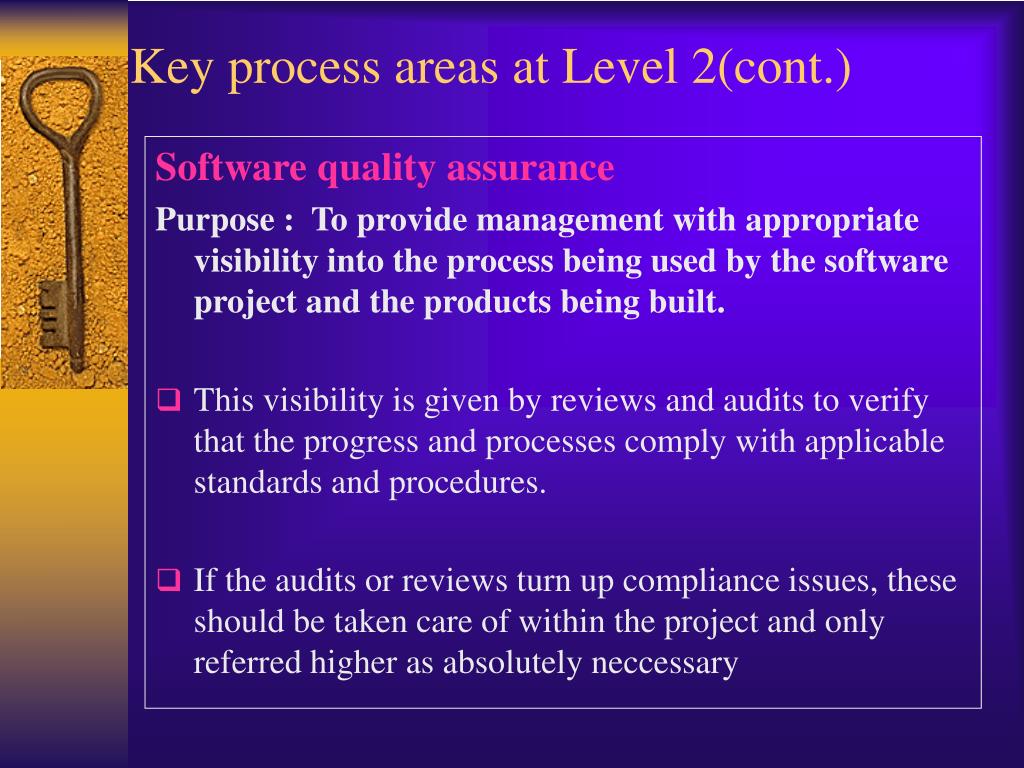 Key process areas at Level 2(cont.)

Software quality assurance

Purpose : To provide management with appropriate visibility into the process being used by the software project and the products being built.

❑ This visibility is given by reviews and audits to verify that the progress and processes comply with applicable standards and procedures.

❑ If the audits or reviews turn up compliance issues, these should be taken care of within the project and only referred higher as absolutely neccessary